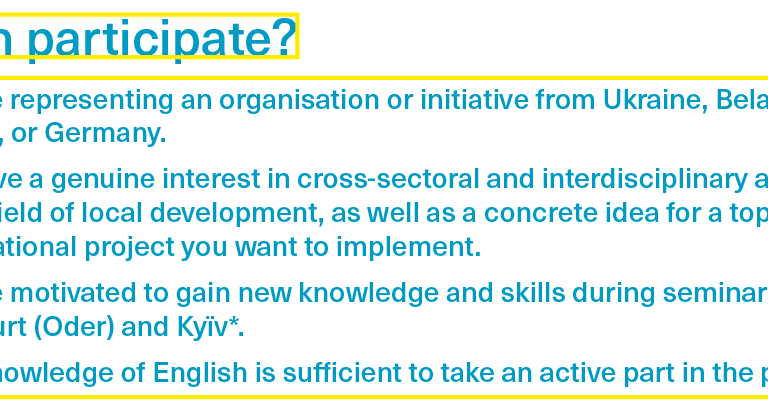 n participate?

e representing an organisation or initiative from Ukraine, Bela , or Germany.

ve a genuine interest in cross-sectoral and interdisciplinary a ield of local development, as well as a concrete idea for a top ational project you want to implement.

e motivated to gain new knowledge and skills during seminar urt (Oder) and Kyïv*.

nowledge of English is sufficient to take an active part in the p